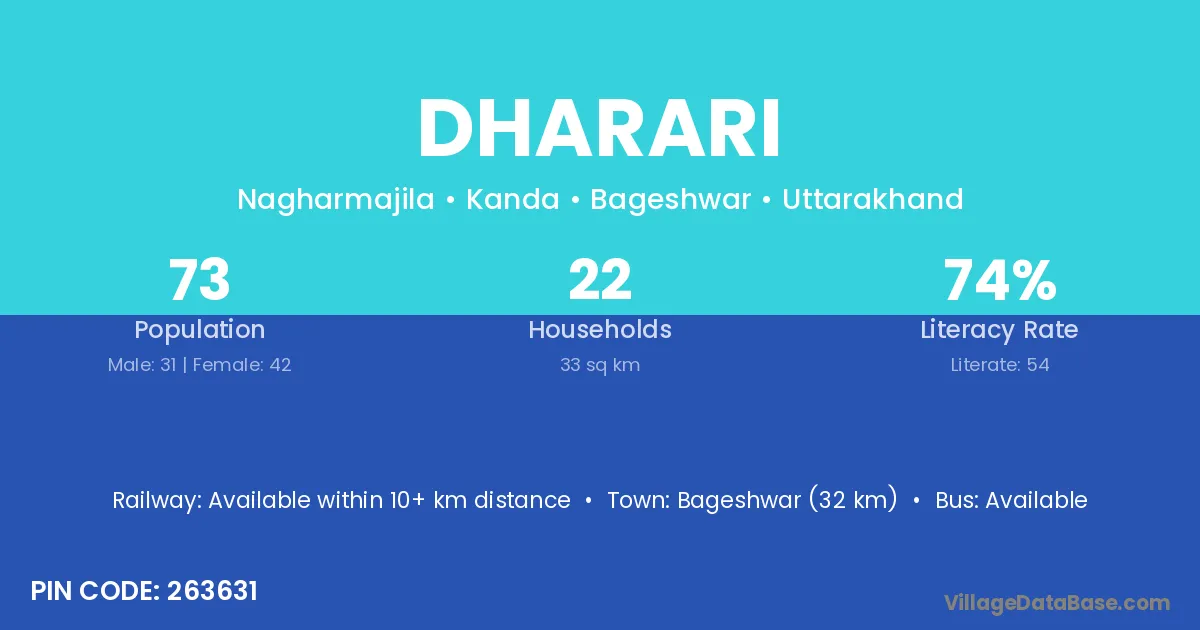 DHARARI

Nagharmajila • Kanda • Bageshwar • Uttarakhand

73
Population
Male: 31 | Female: 42

22
Households
33 sq km

74%
Literacy Rate
Literate: 54

Railway: Available within 10+ km distance • Town: Bageshwar (32 km) • Bus: Available

PIN CODE: 263631

VillageDataBase.com